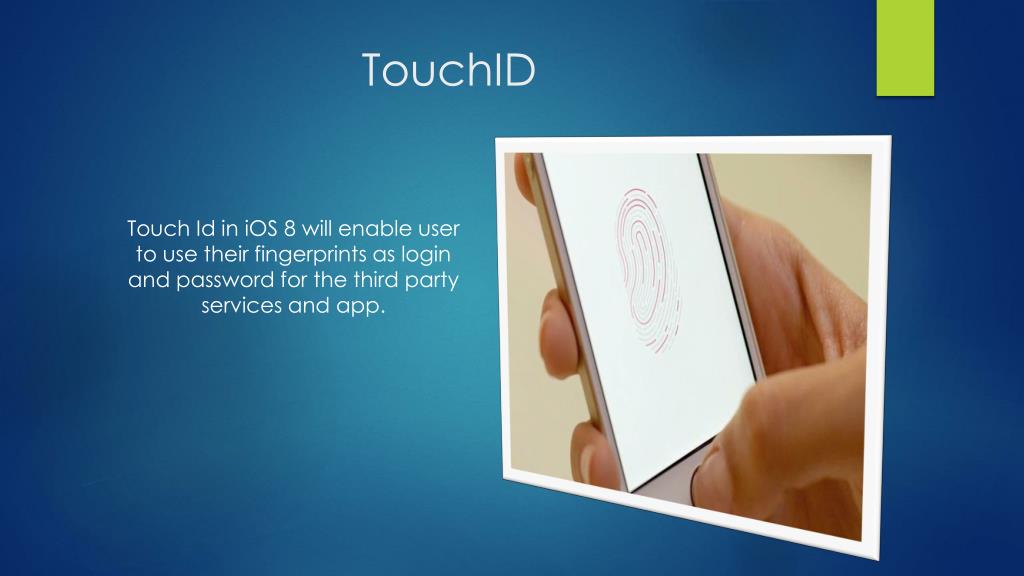 TouchID

Touch Id in iOS 8 will enable user to use their fingerprints as login and password for the third party services and app.